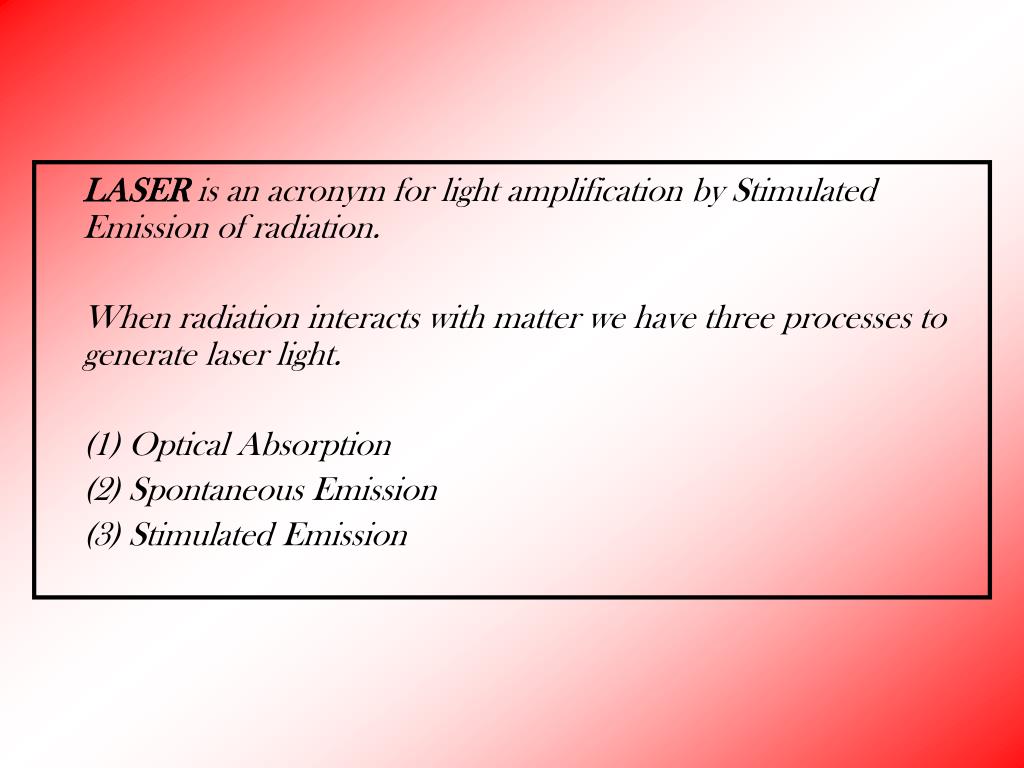 LASER is an acronym for light amplification by Stimulated Emission of radiation.

When radiation interacts with matter we have three processes to generate laser light.

(1) Optical Absorption
(2) Spontaneous Emission
(3) Stimulated Emission